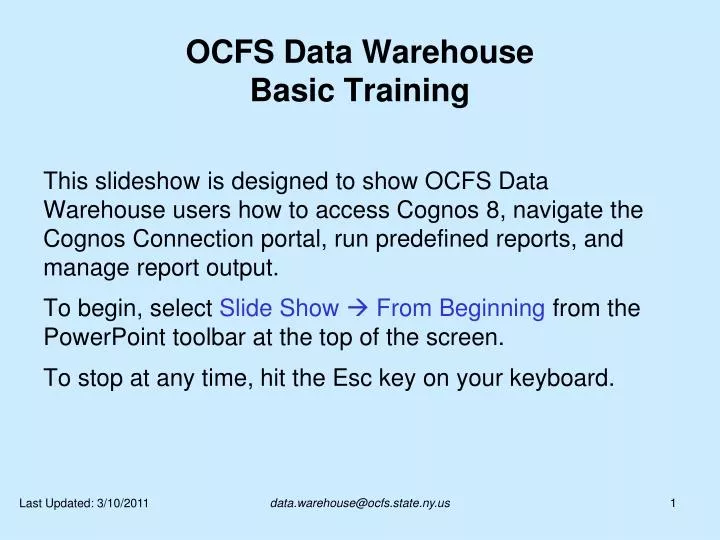 OCFS Data Warehouse
Basic Training

This slideshow is designed to show OCFS Data Warehouse users how to access Cognos 8, navigate the Cognos Connection portal, run predefined reports, and manage report output.

To begin, select Slide Show → From Beginning from the PowerPoint toolbar at the top of the screen.

To stop at any time, hit the Esc key on your keyboard.

Last Updated: 3/10/2011

data.warehouse@ocfs.state.ny.us

1